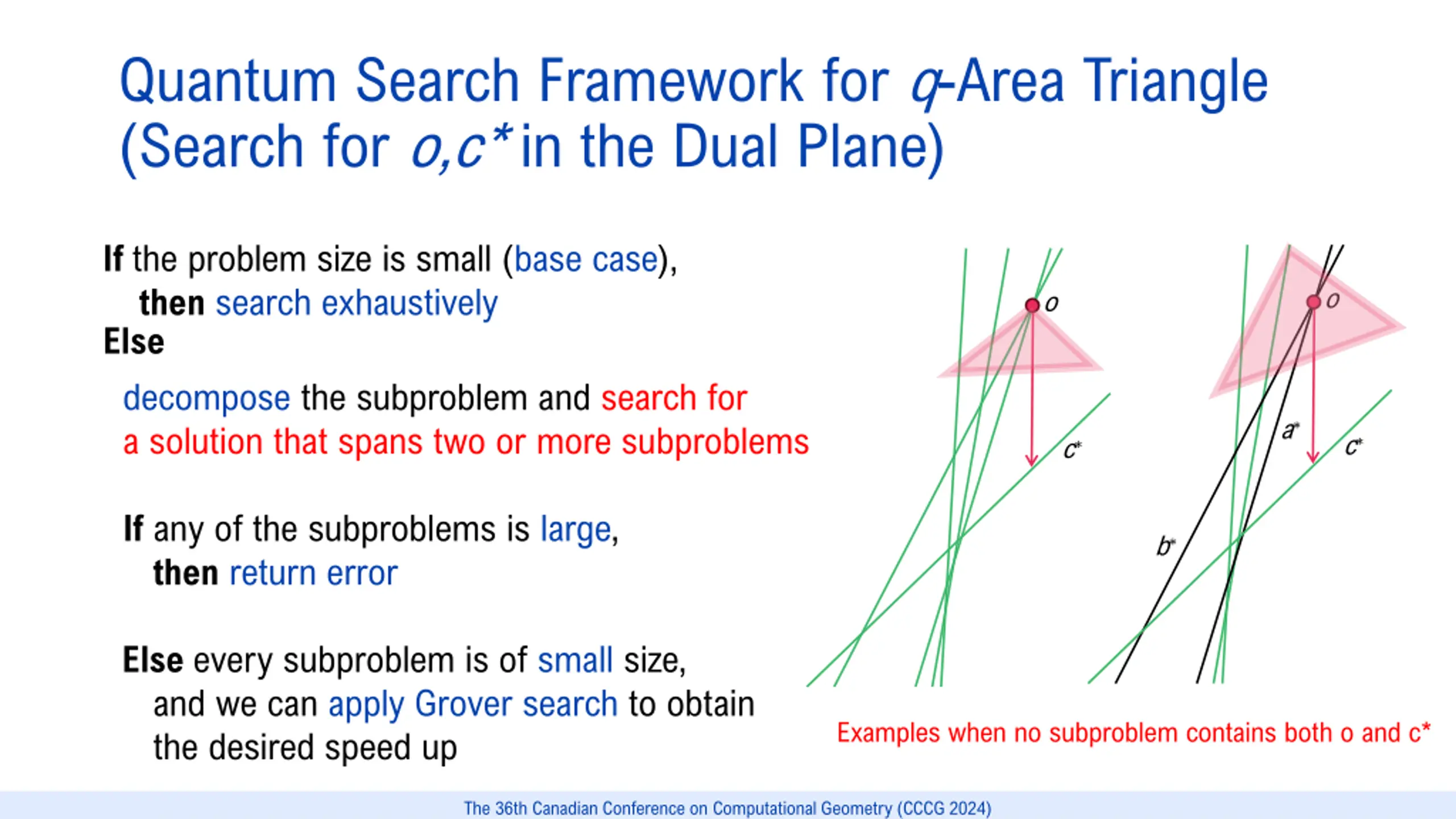 Quantum Search Framework for $q$-Area Triangle (Search for $o,c^*$ in the Dual Plane)

If the problem size is small (base case),
then search exhaustively
Else

decompose the subproblem and search for a solution that spans two or more subproblems

If any of the subproblems is large,
then return error

Else every subproblem is of small size,
and we can apply Grover search to obtain the desired speed up

$o$

$c^*$

$o$

$a^*$

$c^*$

$b^*$

Examples when no subproblem contains both o and c*

The 36th Canadian Conference on Computational Geometry (CCCG 2024)